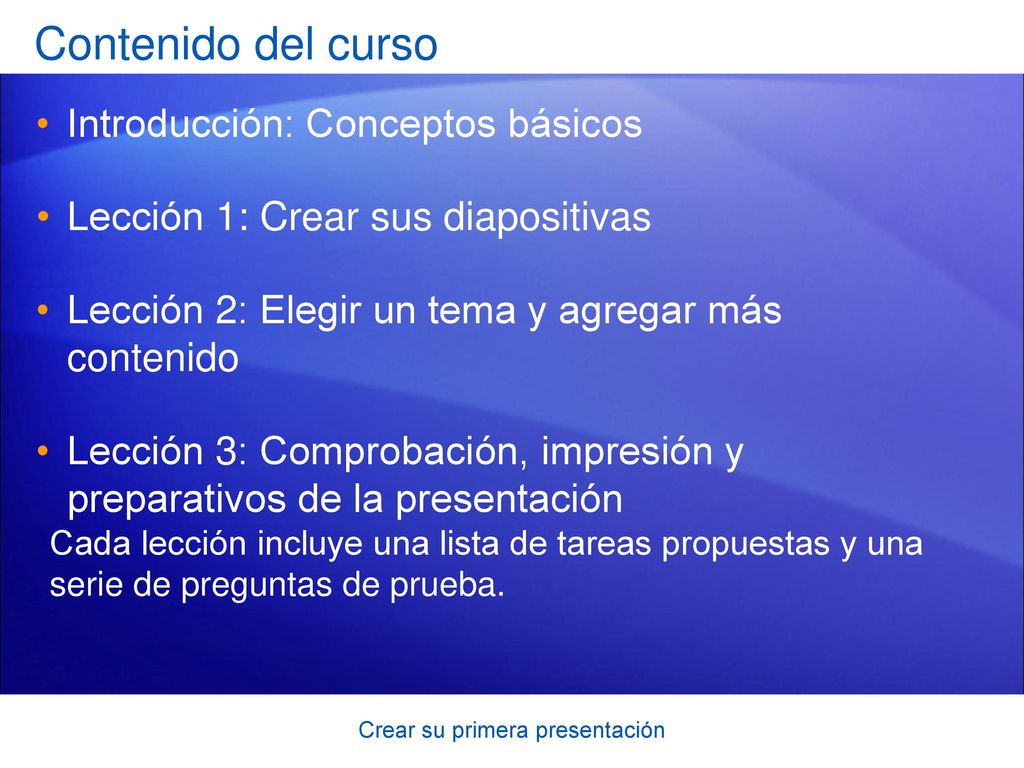 Contenido del curso

• Introducción: Conceptos básicos

• Lección 1: Crear sus diapositivas

• Lección 2: Elegir un tema y agregar más contenido

• Lección 3: Comprobación, impresión y preparativos de la presentación

Cada lección incluye una lista de tareas propuestas y una serie de preguntas de prueba.

Crear su primera presentación